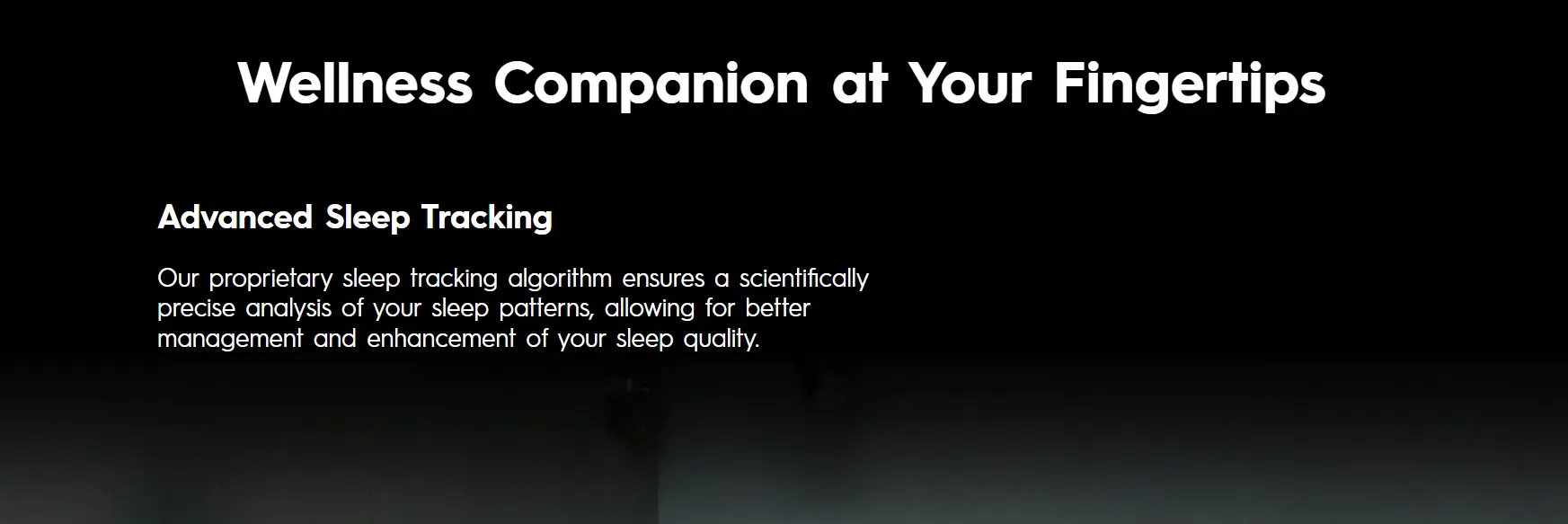 Wellness Companion at Your Fingertips

Advanced Sleep Tracking

Our proprietary sleep tracking algorithm ensures a scientifically precise analysis of your sleep patterns, allowing for better management and enhancement of your sleep quality.